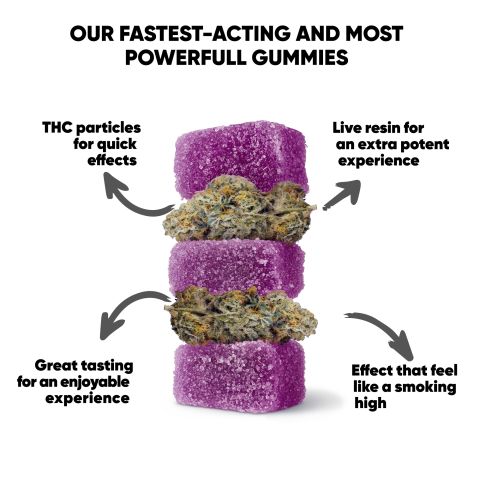 OUR FASTEST-ACTING AND MOST POWERFULL GUMMIES

THC particles for quick effects

Live resin for an extra potent experience

Great tasting for an enjoyable experience

Effect that feel like a smoking high